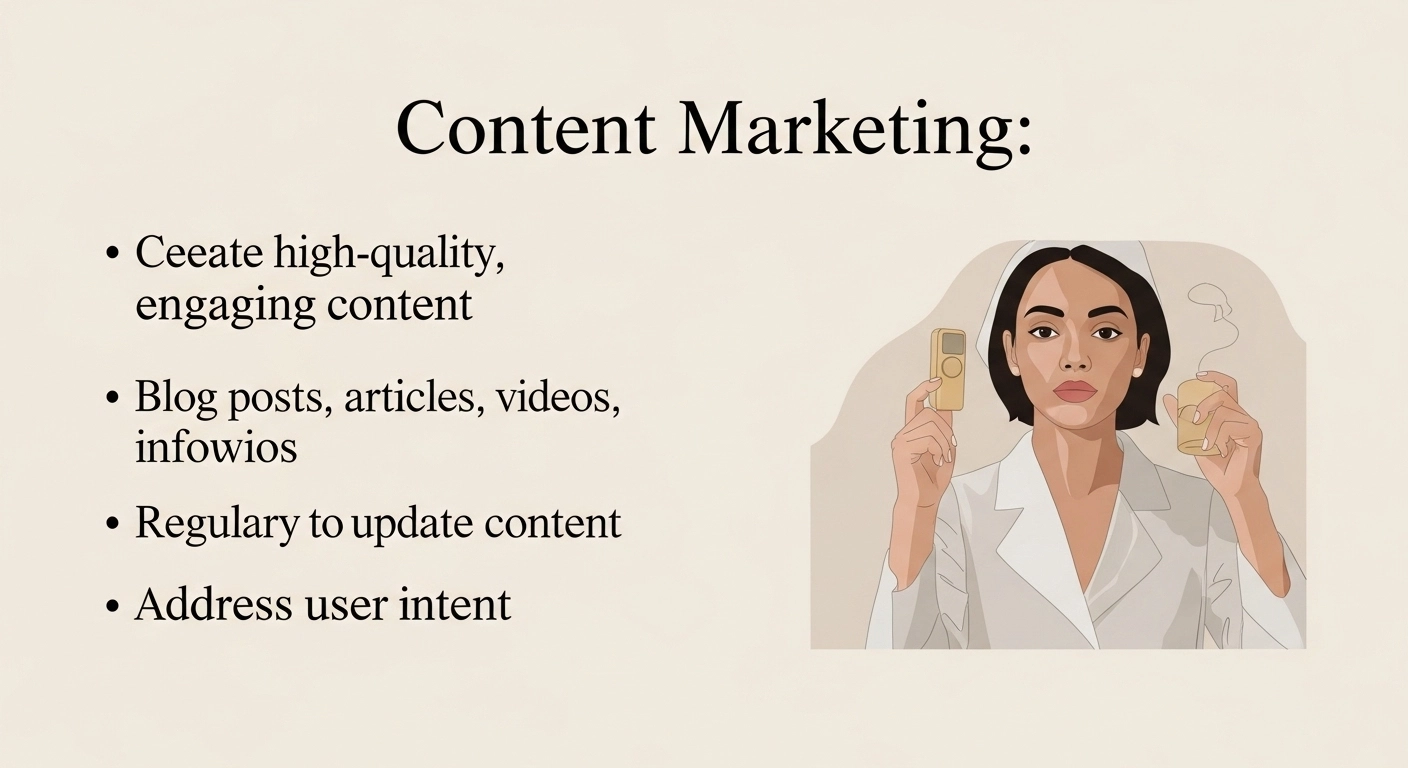 Content Marketing:

• Ceeate high-quality, engaging content

• Blog posts, articles, videos, infowios

• Regulary to update content

• Address user intent